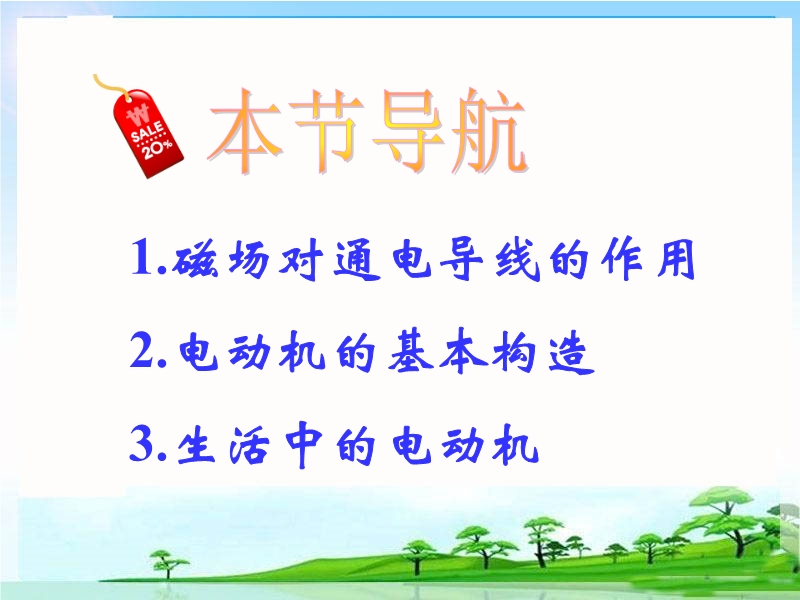 ₩
SALE
20%

本节导航

1.磁场对通电导线的作用

2.电动机的基本构造

3.生活中的电动机